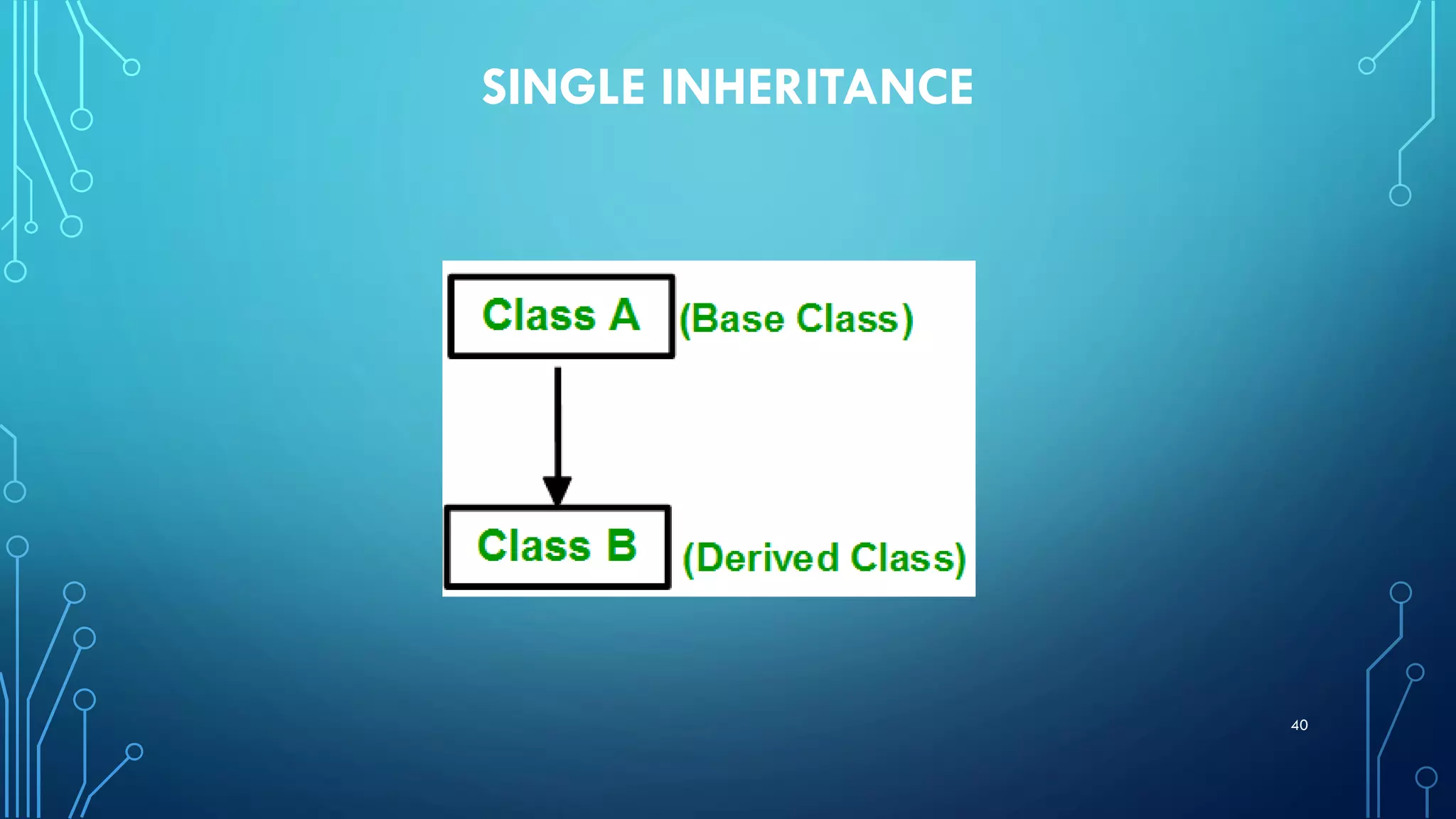 SINGLE INHERITANCE

Class A (Base Class)

Class B (Derived Class)

40